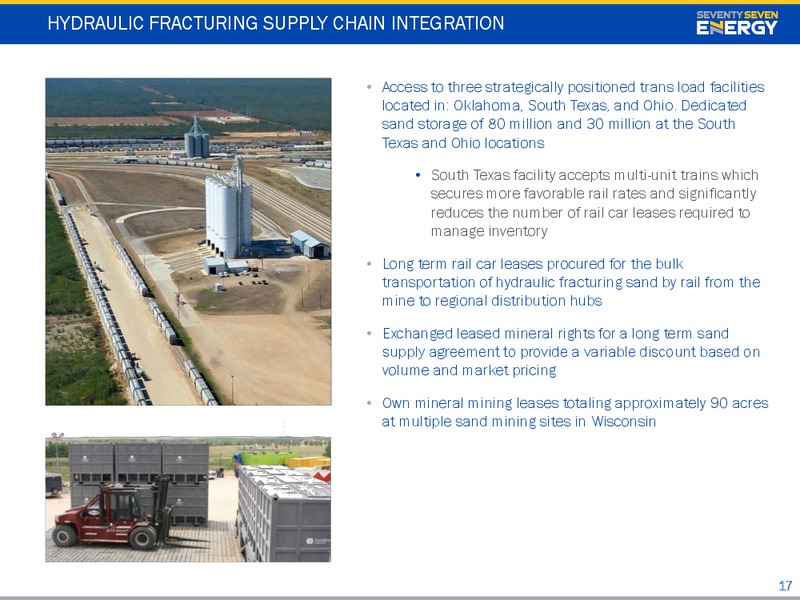 HYDRAULIC FRACTURING SUPPLY CHAIN INTEGRATION

SEVENTY SEVEN ENERGY

• Access to three strategically positioned trans load facilities located in: Oklahoma, South Texas, and Ohio. Dedicated sand storage of 80 million and 30 million at the South Texas and Ohio locations

• South Texas facility accepts multi-unit trains which secures more favorable rail rates and significantly reduces the number of rail car leases required to manage inventory

• Long term rail car leases procured for the bulk transportation of hydraulic fracturing sand by rail from the mine to regional distribution hubs

• Exchanged leased mineral rights for a long term sand supply agreement to provide a variable discount based on volume and market pricing

• Own mineral mining leases totaling approximately 90 acres at multiple sand mining sites in Wisconsin

17